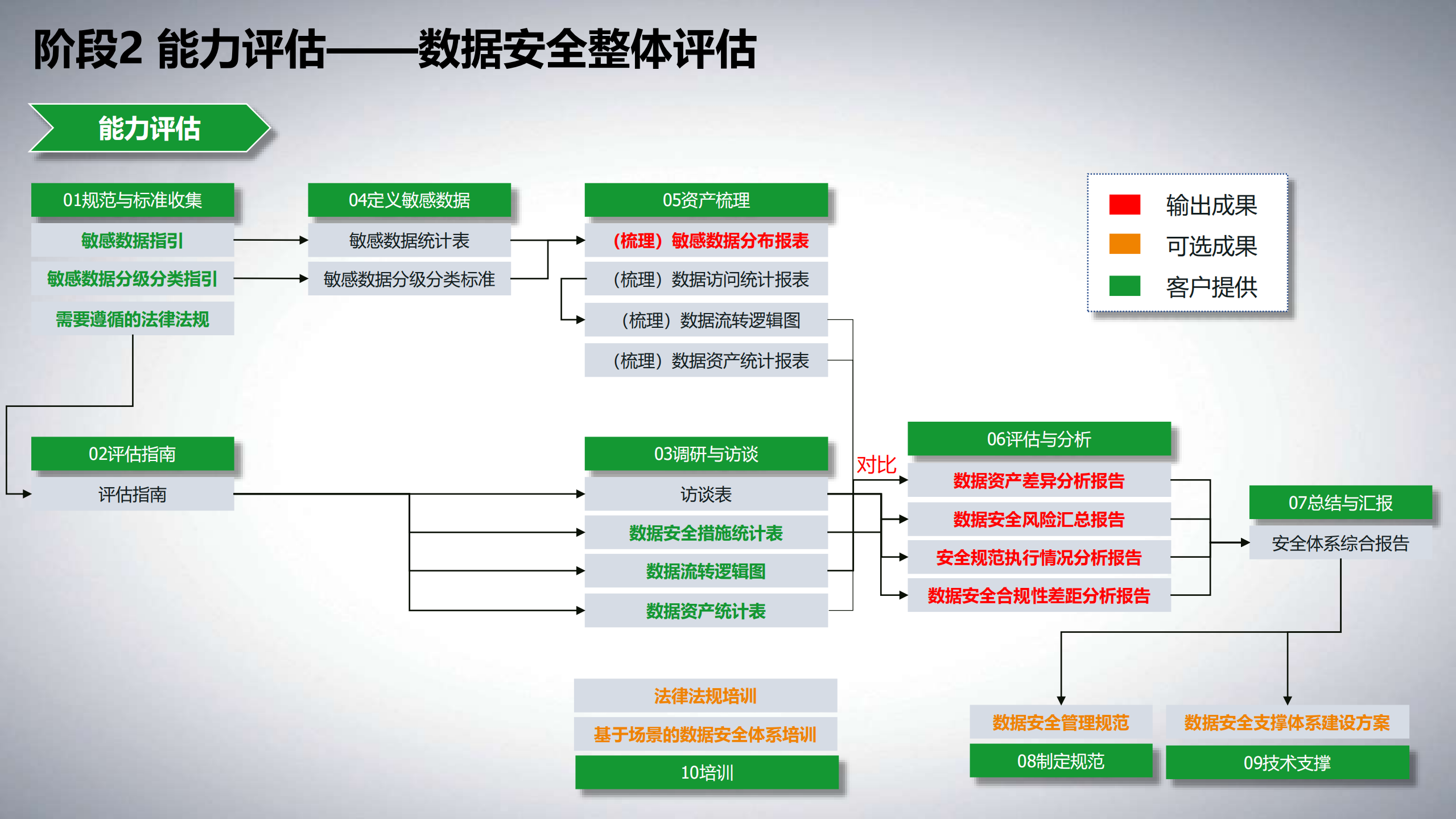 阶段2 能力评估——数据安全整体评估

能力评估

01规范与标准收集
敏感数据指引
敏感数据分级分类指引
需要遵循的法律法规

04定义敏感数据
敏感数据统计表
敏感数据分级分类标准

05资产梳理
（梳理）敏感数据分布报表
（梳理）数据访问统计报表
（梳理）数据流转逻辑图
（梳理）数据资产统计报表

输出成果
可选成果
客户提供

02评估指南
评估指南

03调研与访谈
访谈表
数据安全措施统计表
数据流转逻辑图
数据资产统计表

对比

06评估与分析
数据资产差异分析报告
数据安全风险汇总报告
安全规范执行情况分析报告
数据安全合规性差距分析报告

07总结与汇报
安全体系综合报告

法律法规培训
基于场景的数据安全体系培训
10培训

数据安全管理规范
08制定规范

数据安全支撑体系建设方案
09技术支撑